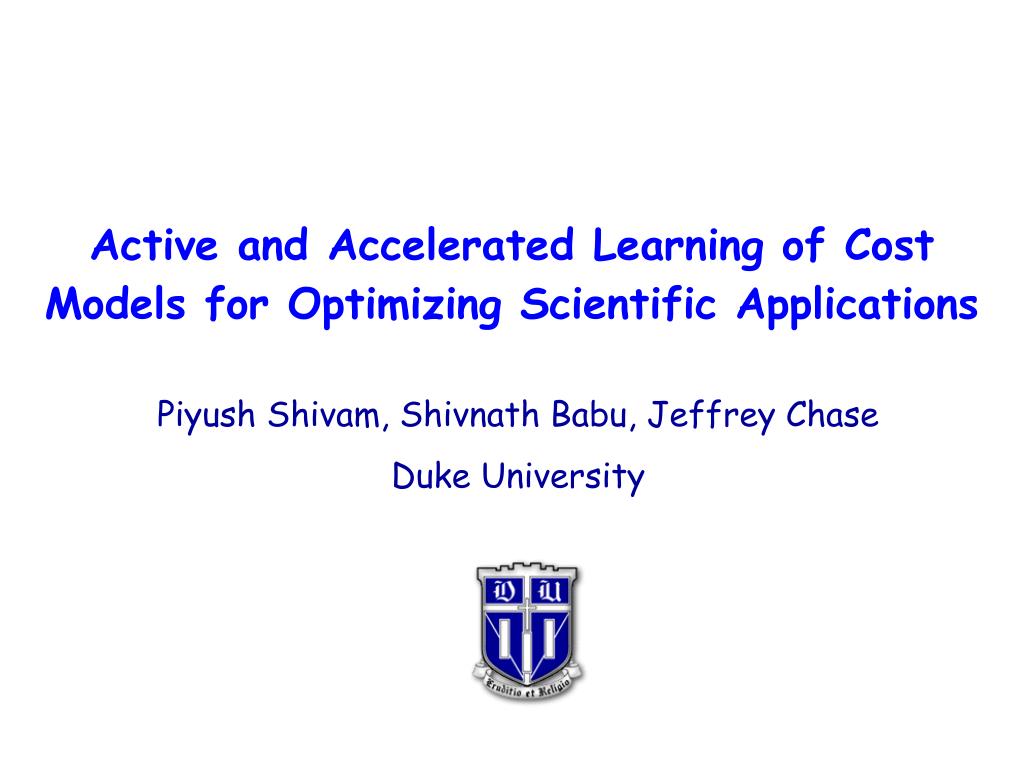 Active and Accelerated Learning of Cost Models for Optimizing Scientific Applications

Piyush Shivam, Shivnath Babu, Jeffrey Chase

Duke University

D U

Eruditio et Religio